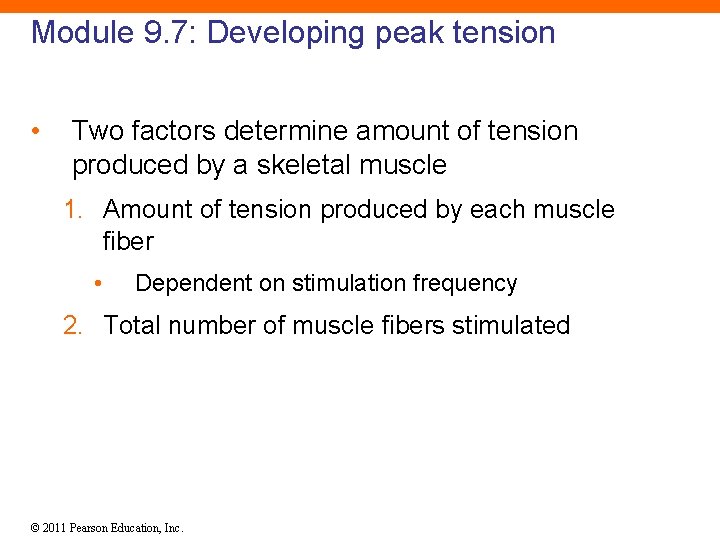 Module 9.7: Developing peak tension

• Two factors determine amount of tension produced by a skeletal muscle

1. Amount of tension produced by each muscle fiber

• Dependent on stimulation frequency

2. Total number of muscle fibers stimulated

© 2011 Pearson Education, Inc.